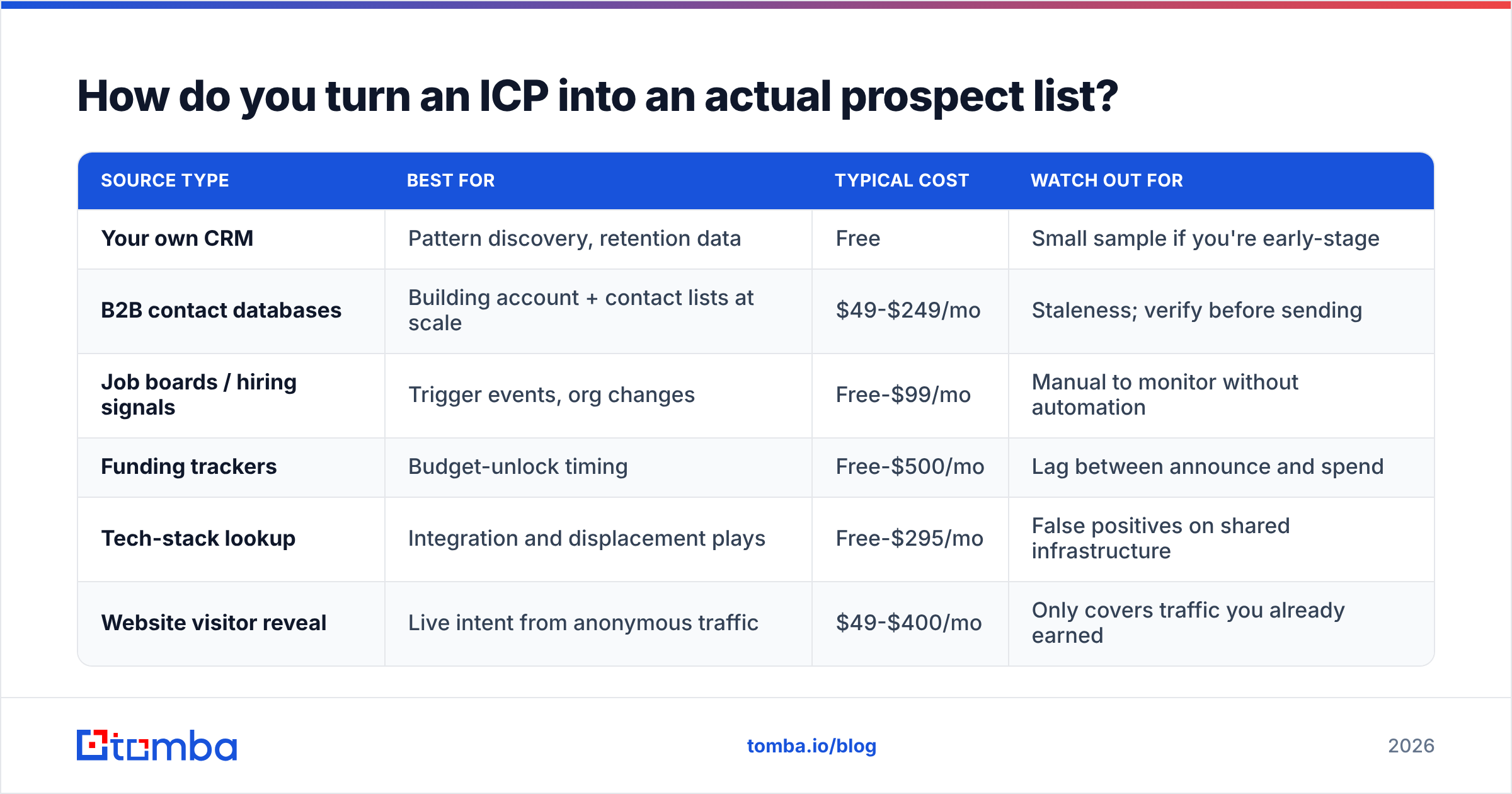 How do you turn an ICP into an actual prospect list?

| SOURCE TYPE | BEST FOR | TYPICAL COST | WATCH OUT FOR |
|---|---|---|---|
| Your own CRM | Pattern discovery, retention data | Free | Small sample if you're early-stage |
| B2B contact databases | Building account + contact lists at scale | \$49-\$249/mo | Staleness; verify before sending |
| Job boards / hiring signals | Trigger events, org changes | Free-\$99/mo | Manual to monitor without automation |
| Funding trackers | Budget-unlock timing | Free-\$500/mo | Lag between announce and spend |
| Tech-stack lookup | Integration and displacement plays | Free-\$295/mo | False positives on shared infrastructure |
| Website visitor reveal | Live intent from anonymous traffic | \$49-\$400/mo | Only covers traffic you already earned |

tomba

tomba.io/blog

2026